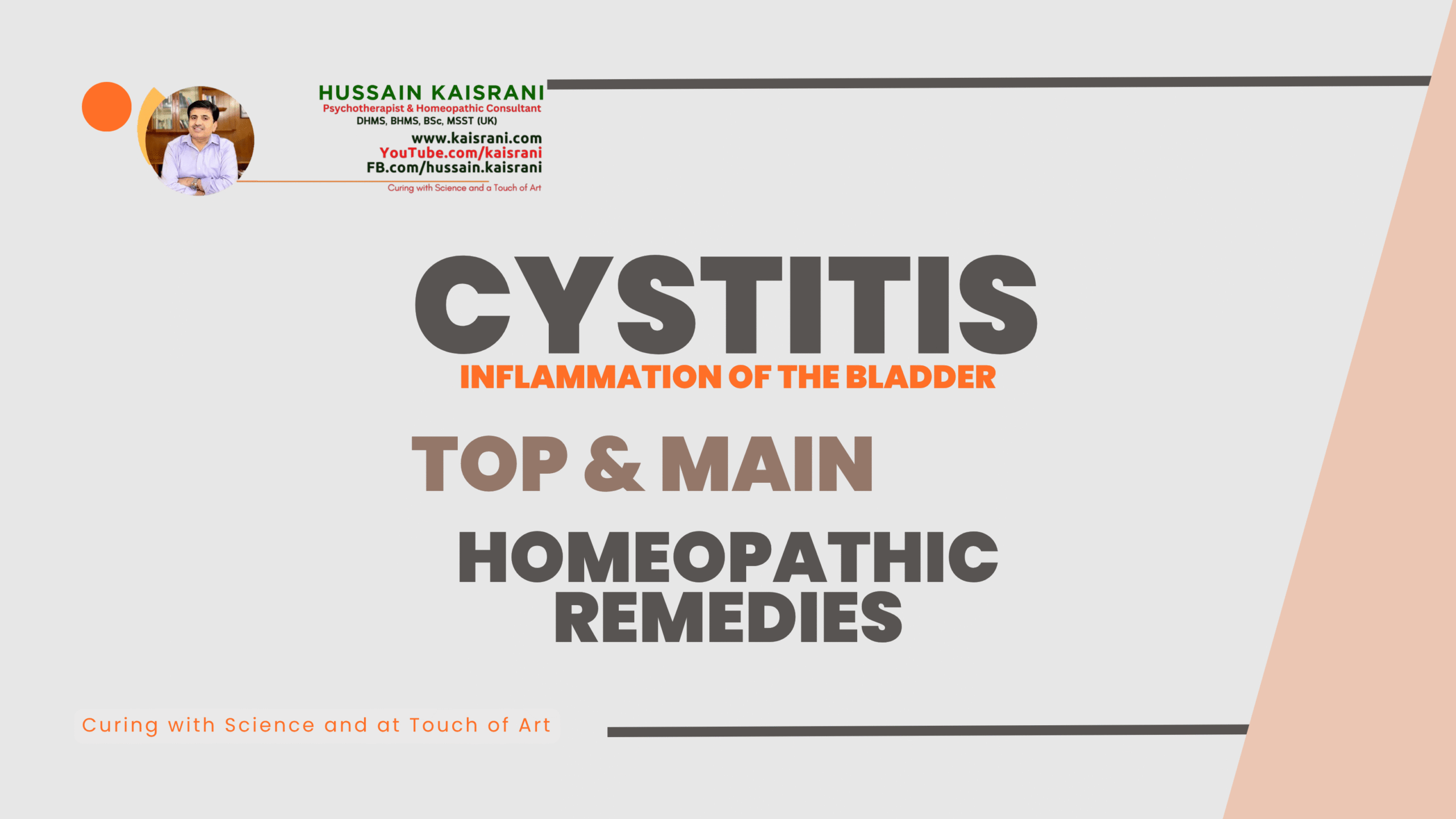 HUSSAIN KAISRANI
Psychotherapist & Homeopathic Consultant
DHMS, BHMS, BSc, MSST (UK)
www.kaisrani.com
YouTube.com/kaisrani
FB.com/hussain.kaisrani
Curing with Science and a Touch of Art

CYSTITIS
INFLAMMATION OF THE BLADDER

TOP & MAIN
HOMEOPATHIC REMEDIES

Curing with Science and at Touch of Art